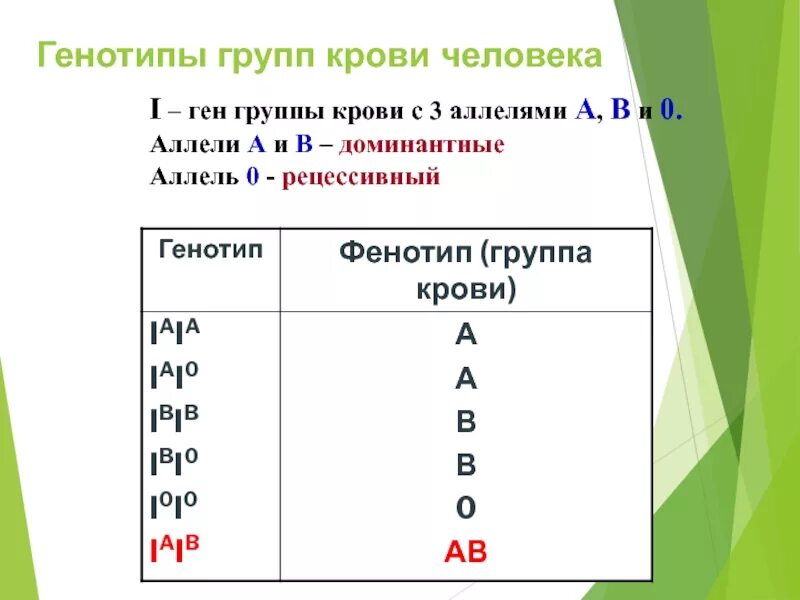 Генотипы групп крови человека

I – ген группы крови с 3 аллелями A, B и 0.
Аллели A и B – доминантные
Аллель 0 - рецессивный

| Генотип | Фенотип (группа крови) |
|---|---|
| $I^AI^A$ | A |
| $I^AI^0$ | A |
| $I^BI^B$ | B |
| $I^BI^0$ | B |
| $I^0I^0$ | 0 |
| $I^AI^B$ | AB |